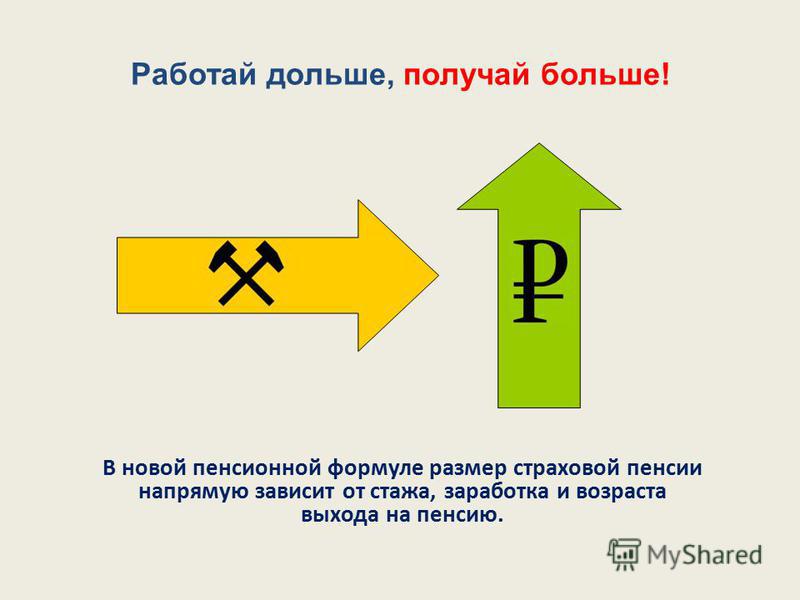 Работай дольше, получай больше!

₽

В новой пенсионной формуле размер страховой пенсии напрямую зависит от стажа, заработка и возраста выхода на пенсию.

MyShared